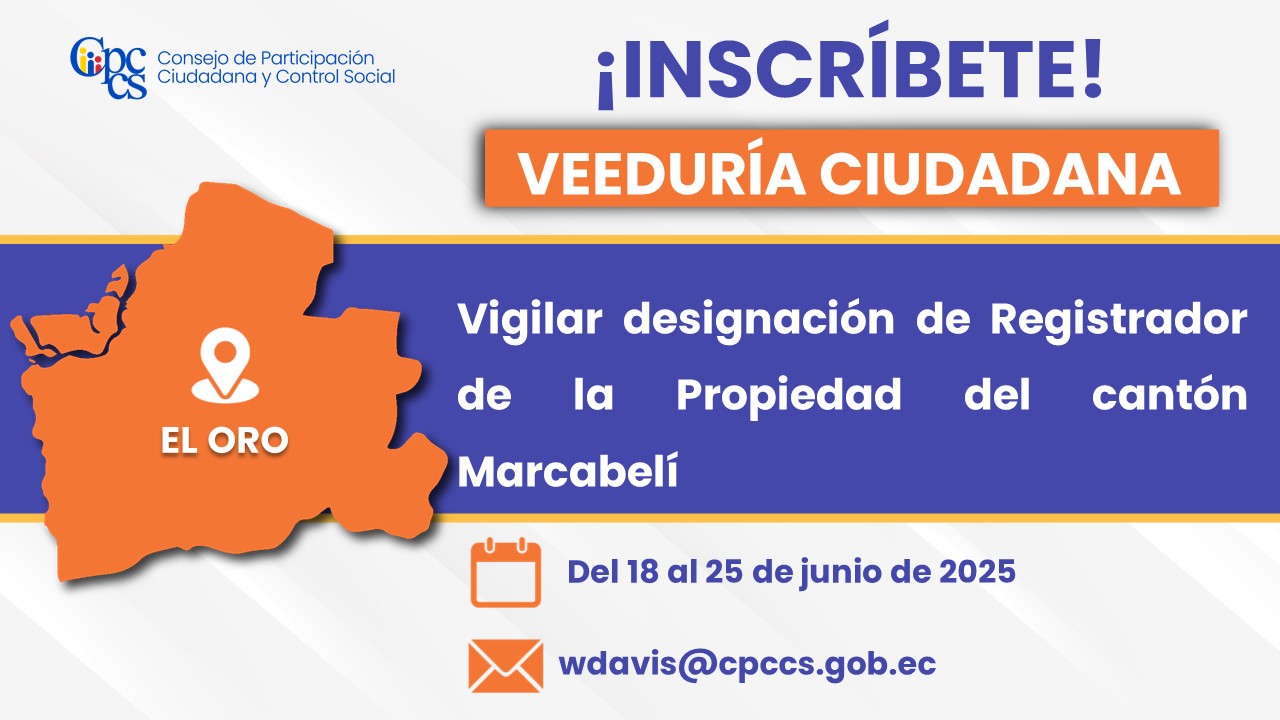 Cpccs Consejo de Participación Ciudadana y Control Social

¡INSCRÍBETE!

VEEDURÍA CIUDADANA

EL ORO

Vigilar designación de Registrador de la Propiedad del cantón Marcabelí

Del 18 al 25 de junio de 2025

wdavis@cpccs.gob.ec